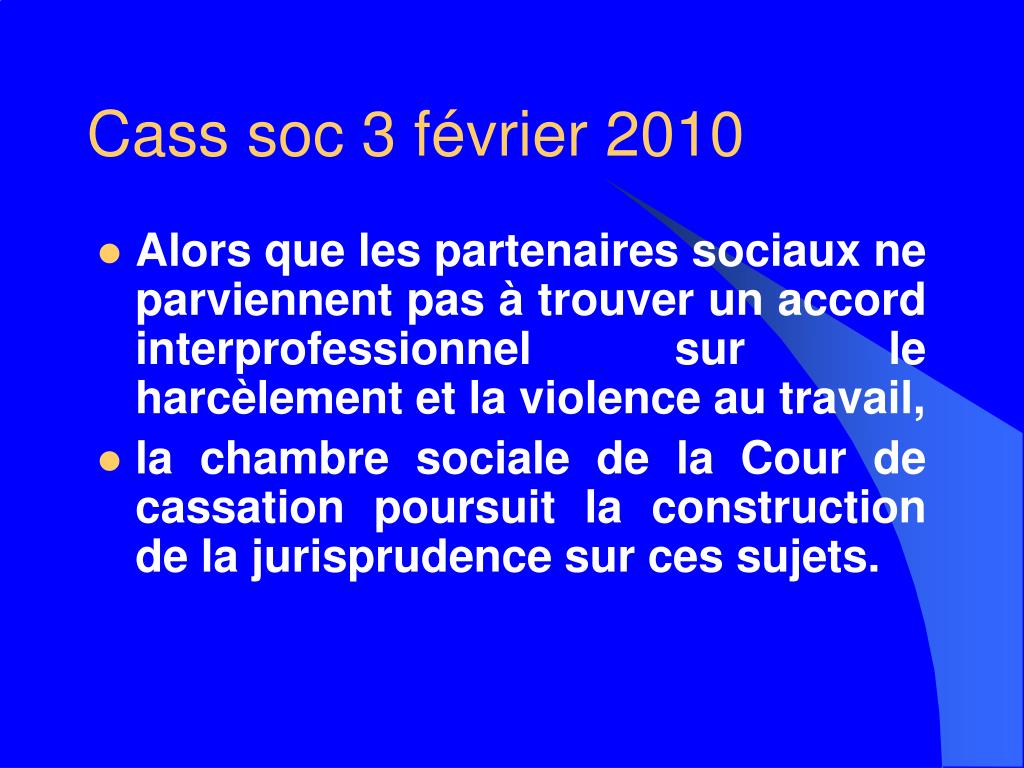 Cass soc 3 février 2010

- Alors que les partenaires sociaux ne parviennent pas à trouver un accord interprofessionnel sur le harcèlement et la violence au travail,
- la chambre sociale de la Cour de cassation poursuit la construction de la jurisprudence sur ces sujets.